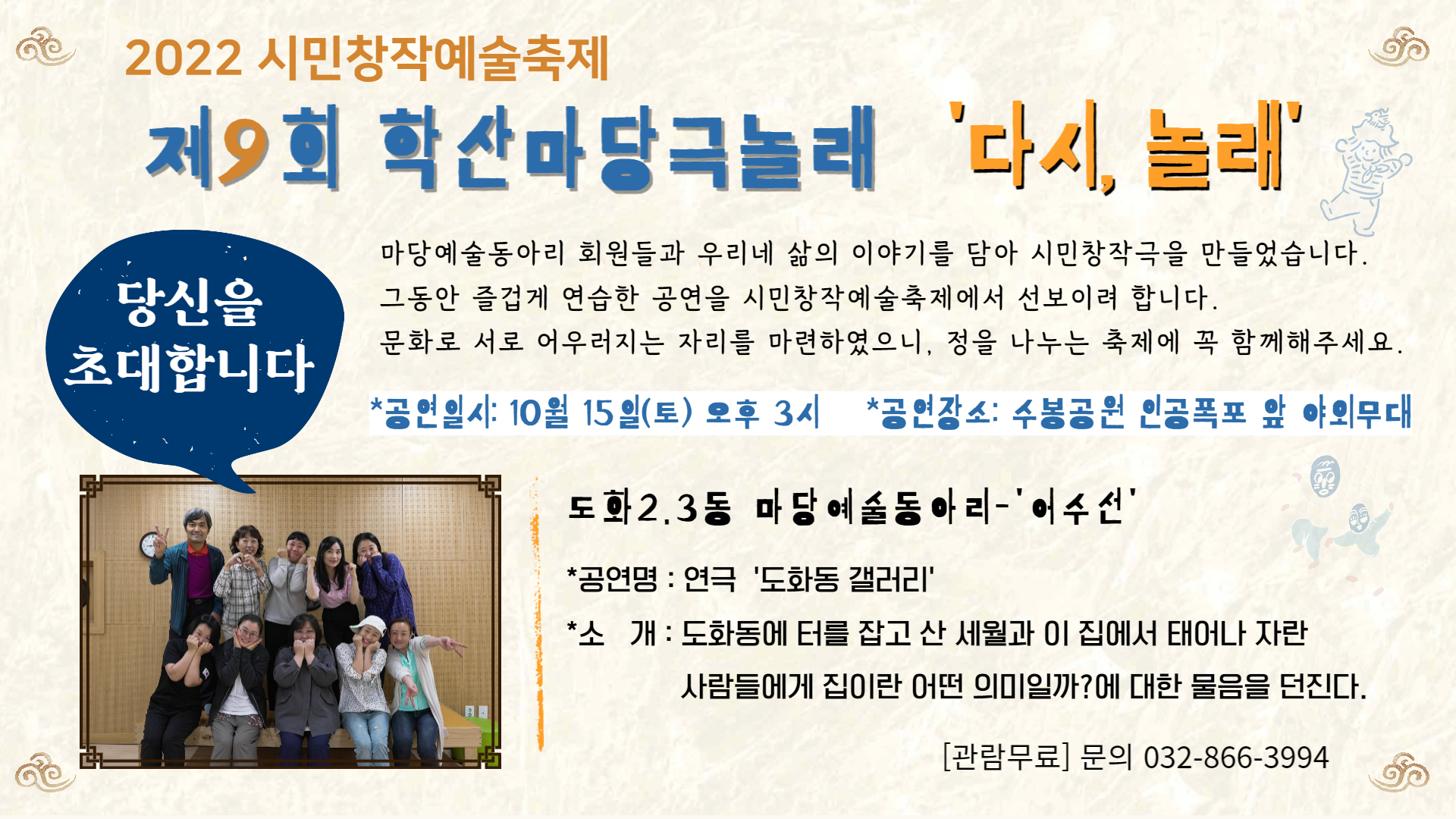 2022 시민창작예술축제

제9회 학산마당극놀래 '다시, 놀래'

당신을 초대합니다

마당예술동아리 회원들과 우리네 삶의 이야기를 담아 시민창작극을 만들었습니다.
그동안 즐겁게 연습한 공연을 시민창작예술축제에서 선보이려 합니다.
문화로 서로 어우러지는 자리를 마련하였으니, 정을 나누는 축제에 꼭 함께해주세요.

*공연일시: 10월 15일(토) 오후 3시 *공연장소: 수봉공원 인공폭포 앞 야외무대

도화2.3동 마당예술동아리-'어수선'

*공연명 : 연극 '도화동 갤러리'

*소 개 : 도화동에 터를 잡고 산 세월과 이 집에서 태어나 자란 사람들에게 집이란 어떤 의미일까?에 대한 물음을 던진다.

[관람무료] 문의 032-866-3994